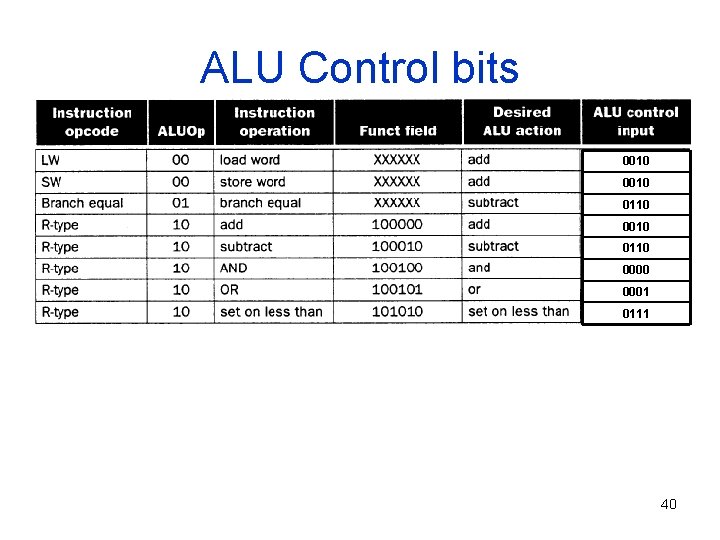 ALU Control bits

| Instruction opcode | ALUOp | Instruction operation | Funct field | Desired ALU action | ALU control input |
|---|---|---|---|---|---|
| LW | 00 | load word | XXXXXX | add | 0010 |
| SW | 00 | store word | XXXXXX | add | 0010 |
| Branch equal | 01 | branch equal | XXXXXX | subtract | 0110 |
| R-type | 10 | add | 100000 | add | 0010 |
| R-type | 10 | subtract | 100010 | subtract | 0110 |
| R-type | 10 | AND | 100100 | and | 0000 |
| R-type | 10 | OR | 100101 | or | 0001 |
| R-type | 10 | set on less than | 101010 | set on less than | 0111 |

40